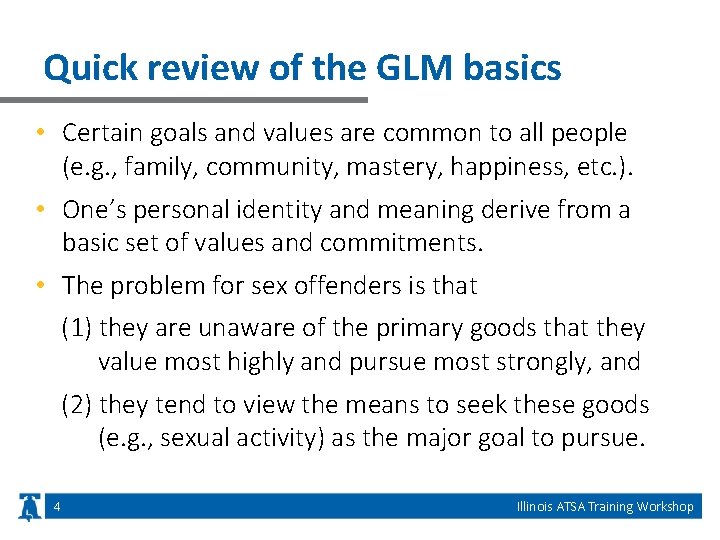 Quick review of the GLM basics

• Certain goals and values are common to all people (e.g., family, community, mastery, happiness, etc.).

• One's personal identity and meaning derive from a basic set of values and commitments.

• The problem for sex offenders is that

(1) they are unaware of the primary goods that they value most highly and pursue most strongly, and

(2) they tend to view the means to seek these goods (e.g., sexual activity) as the major goal to pursue.

4

Illinois ATSA Training Workshop